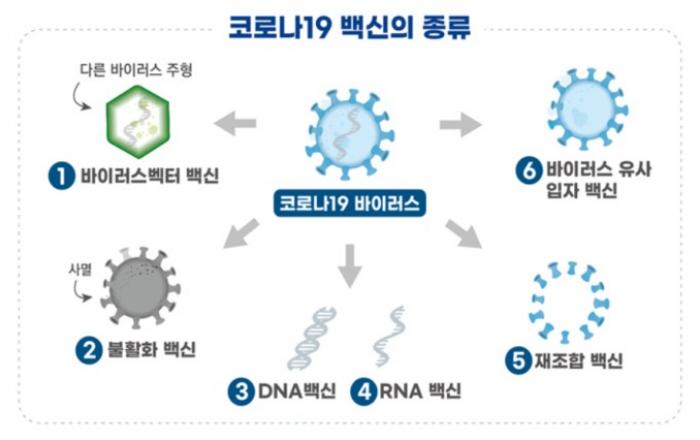 코로나19 백신의 종류

다른 바이러스 주형

1 바이러스벡터 백신

코로나19 바이러스

6 바이러스 유사 입자 백신

사멸

2 불활화 백신

3 DNA백신

4 RNA 백신

5 재조합 백신